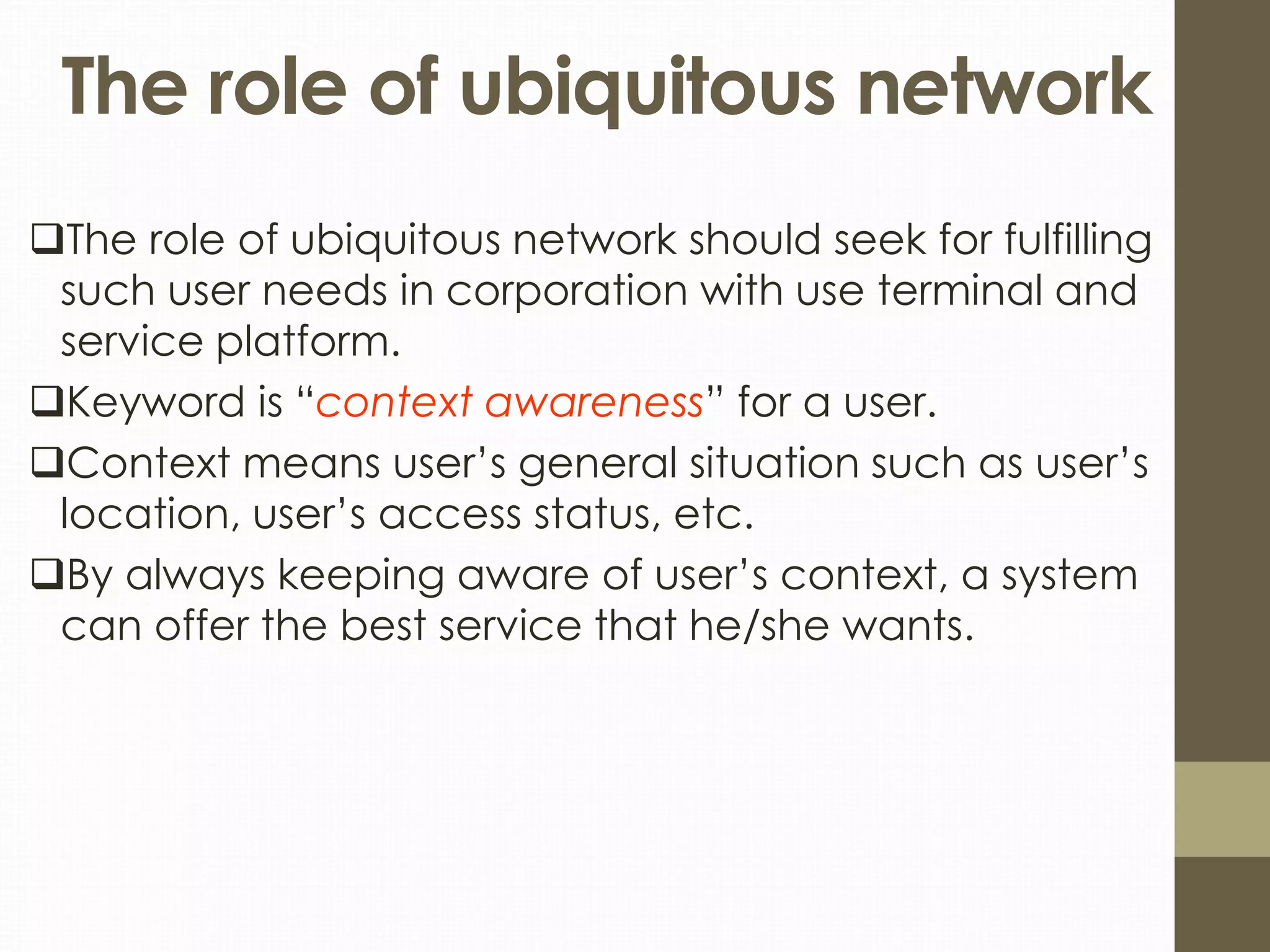 The role of ubiquitous network

❑The role of ubiquitous network should seek for fulfilling such user needs in corporation with use terminal and service platform.

❑Keyword is “context awareness” for a user.

❑Context means user’s general situation such as user’s location, user’s access status, etc.

❑By always keeping aware of user’s context, a system can offer the best service that he/she wants.